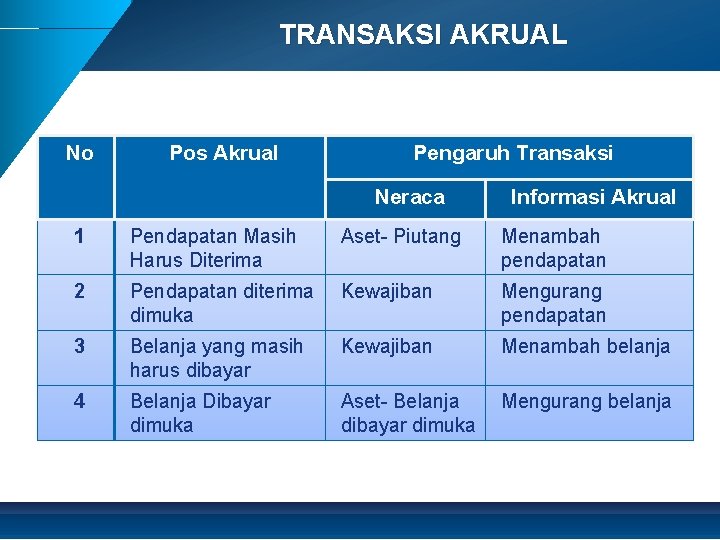 TRANSAKSI AKRUAL

| No | Pos Akrual | Pengaruh Transaksi | |
|---|---|---|---|
| | | Neraca | Informasi Akrual |
| 1 | Pendapatan Masih Harus Diterima | Aset- Piutang | Menambah pendapatan |
| 2 | Pendapatan diterima dimuka | Kewajiban | Mengurang pendapatan |
| 3 | Belanja yang masih harus dibayar | Kewajiban | Menambah belanja |
| 4 | Belanja Dibayar dimuka | Aset- Belanja dibayar dimuka | Mengurang belanja |